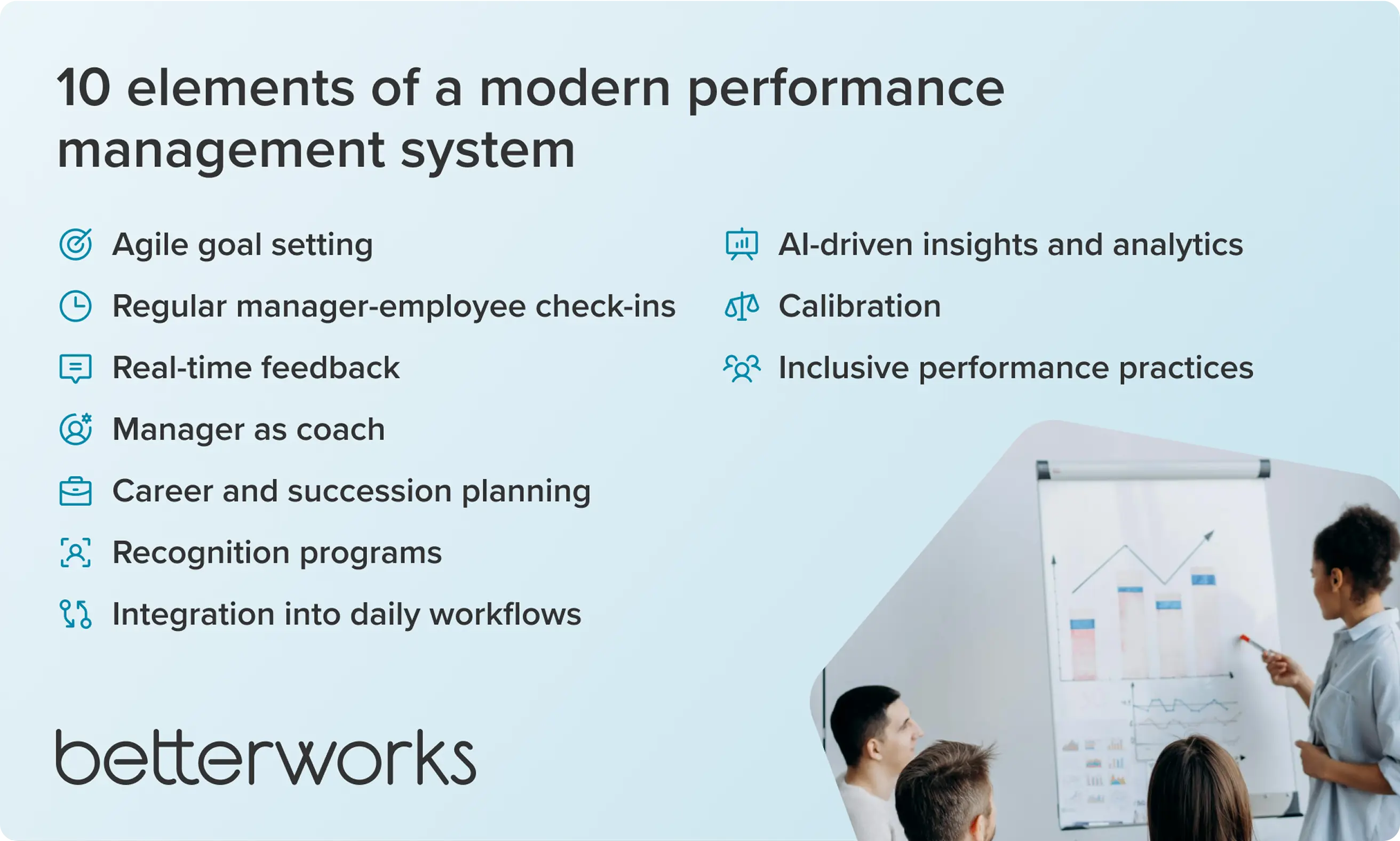 10 elements of a modern performance management system

Agile goal setting

Regular manager-employee check-ins

Real-time feedback

Manager as coach

Career and succession planning

Recognition programs

Integration into daily workflows

AI-driven insights and analytics

Calibration

Inclusive performance practices

betterworks